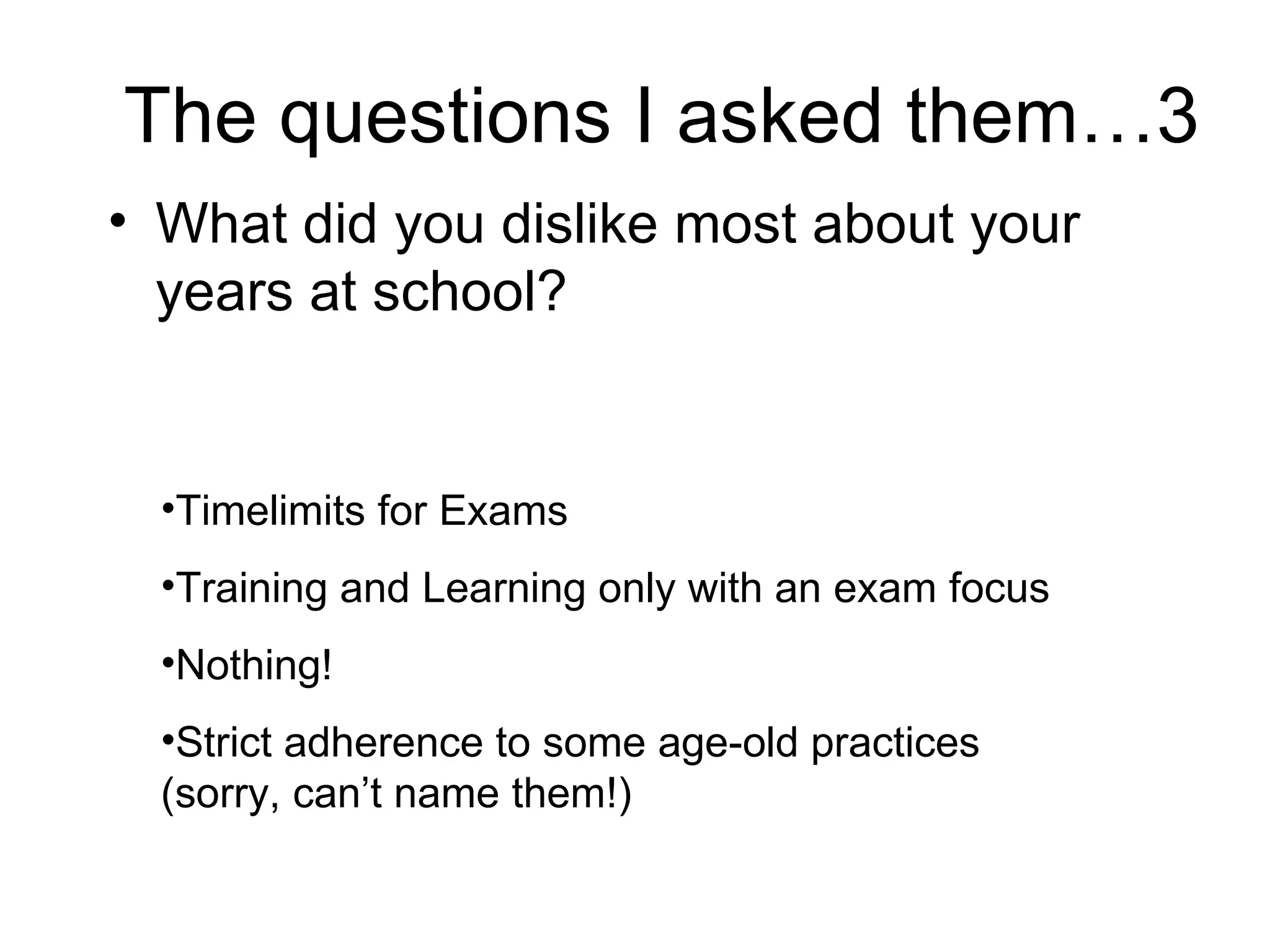 The questions I asked them…3

• What did you dislike most about your years at school?

•Timelimits for Exams

•Training and Learning only with an exam focus

•Nothing!

•Strict adherence to some age-old practices (sorry, can’t name them!)